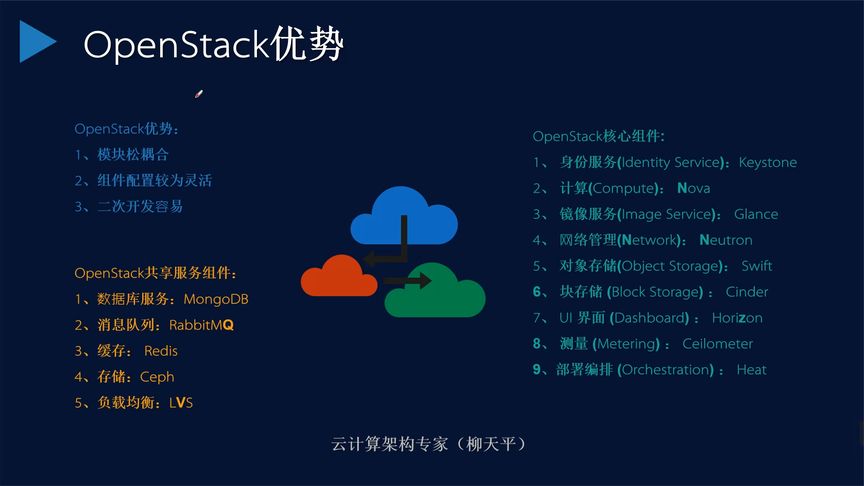 OpenStack优势

OpenStack优势：
1、模块松耦合
2、组件配置较为灵活
3、二次开发容易

OpenStack共享服务组件：
1、数据库服务：MongoDB
2、消息队列：RabbitMQ
3、缓存： Redis
4、存储：Ceph
5、负载均衡：LVS

OpenStack核心组件：
1、 身份服务(Identity Service)：Keystone
2、 计算(Compute)： Nova
3、 镜像服务(Image Service)： Glance
4、 网络管理(Network)： Neutron
5、 对象存储(Object Storage)： Swift
6、 块存储 (Block Storage) ： Cinder
7、 UI 界面 (Dashboard) ： Horizon
8、 测量 (Metering) ： Ceilometer
9、部署编排 (Orchestration) ： Heat

云计算架构专家（柳天平）